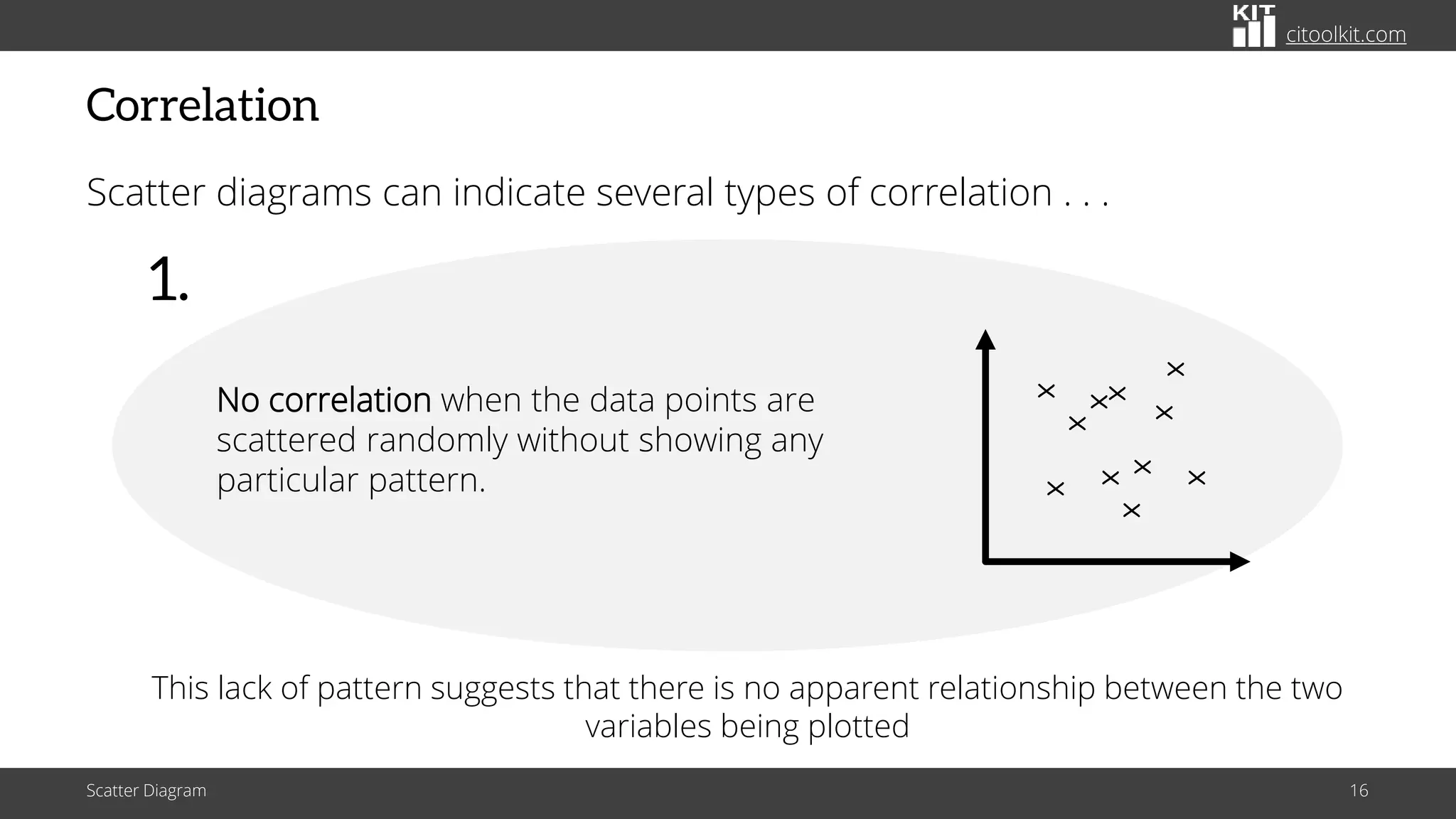 KIT citoolkit.com

Correlation

Scatter diagrams can indicate several types of correlation . . .

1.

No correlation when the data points are scattered randomly without showing any particular pattern.

This lack of pattern suggests that there is no apparent relationship between the two variables being plotted

Scatter Diagram

16